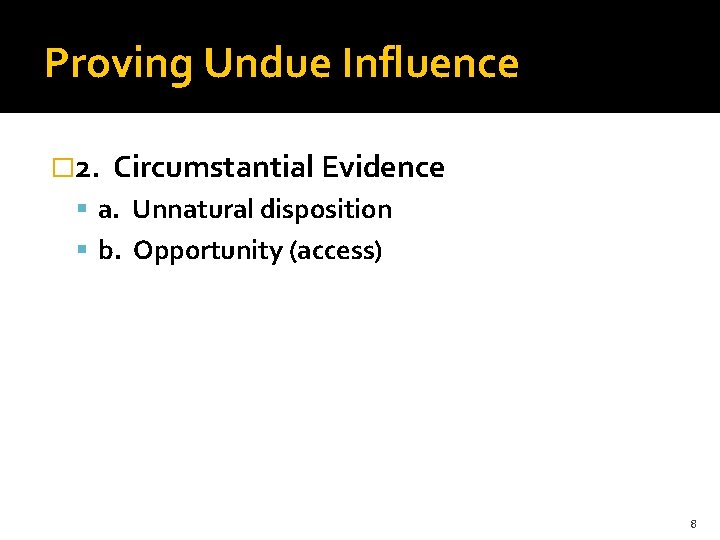 Proving Undue Influence

2. Circumstantial Evidence

a. Unnatural disposition

b. Opportunity (access)

8